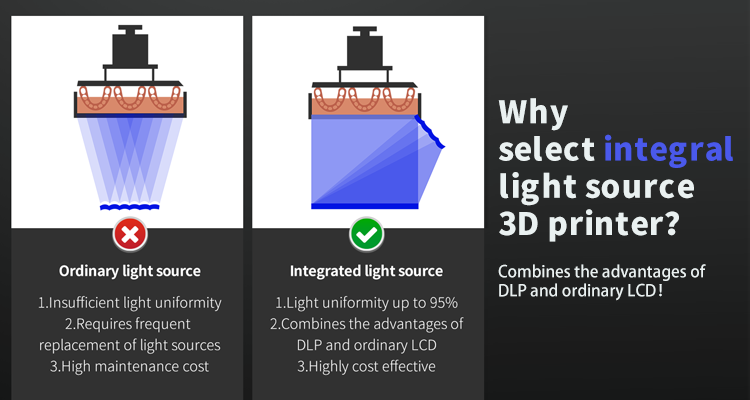 Ordinary light source

1.Insufficient light uniformity
2.Requires frequent replacement of light sources
3.High maintenance cost

Integrated light source

1.Light uniformity up to 95%
2.Combines the advantages of DLP and ordinary LCD
3.Highly cost effective

Why select integral light source 3D printer?

Combines the advantages of DLP and ordinary LCD!